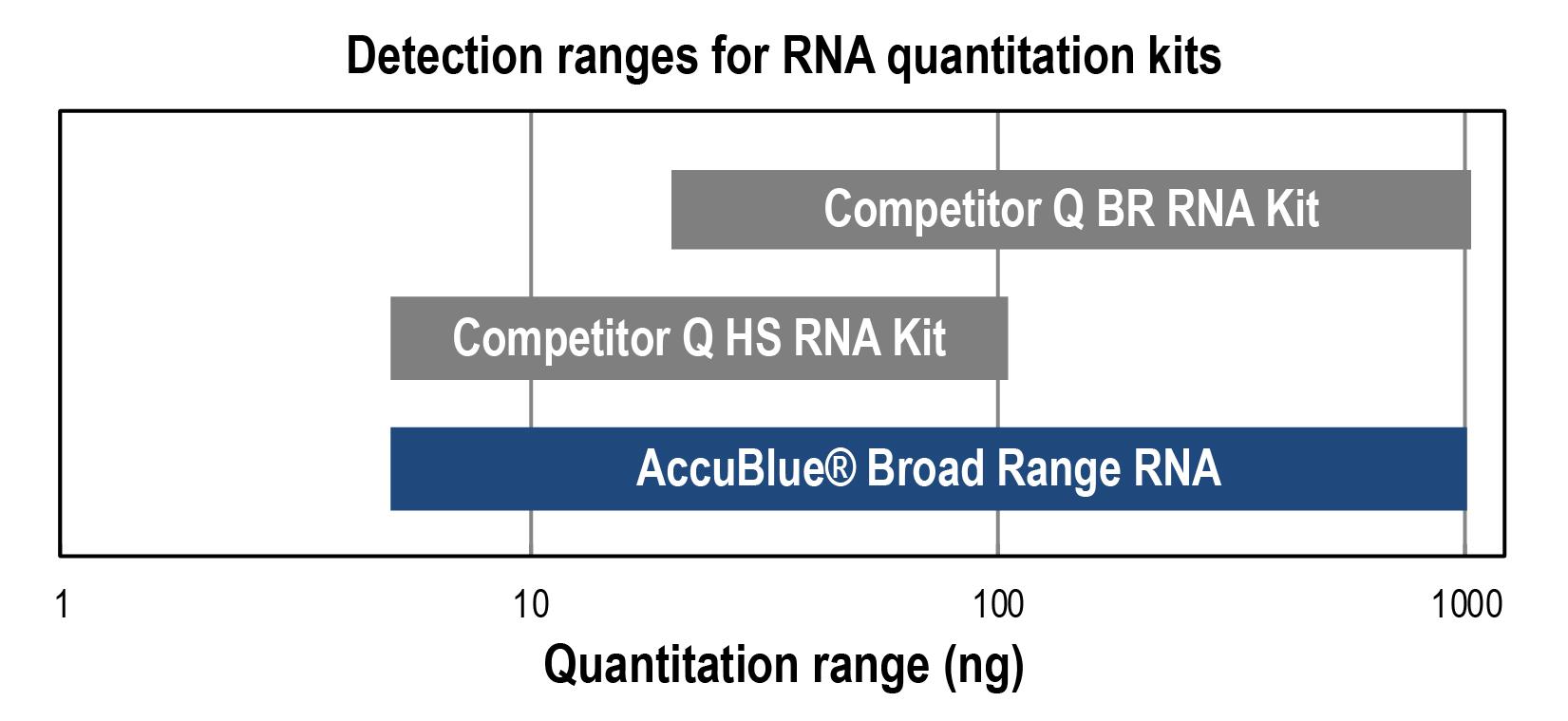 Detection ranges for RNA quantitation kits

Competitor Q BR RNA Kit

Competitor Q HS RNA Kit

AccuBlue® Broad Range RNA

1
10
100
1000

Quantitation range (ng)